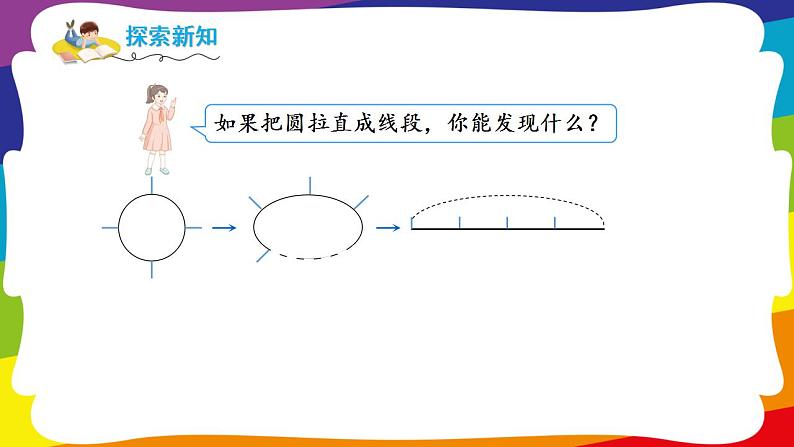 探索新知

如果把圆拉直成线段，你能发现什么？